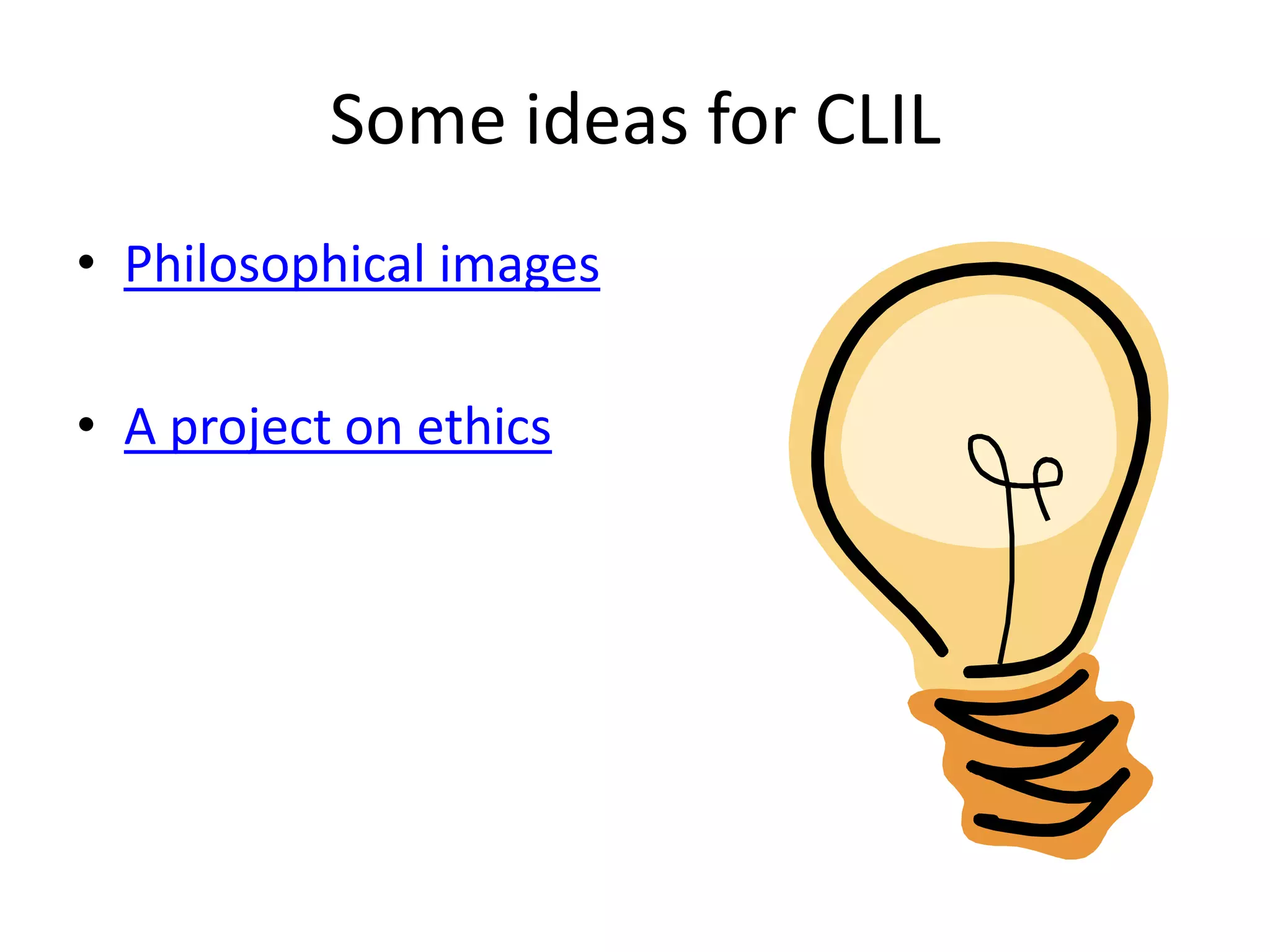 Some ideas for CLIL

• Philosophical images

• A project on ethics